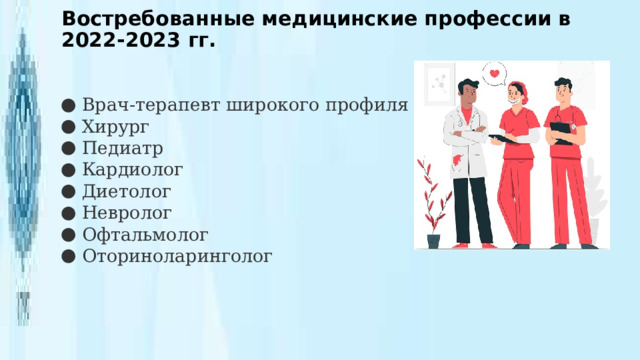 Востребованные медицинские профессии в 2022-2023 гг.

● Врач-терапевт широкого профиля
● Хирург
● Педиатр
● Кардиолог
● Диетолог
● Невролог
● Офтальмолог
● Оториноларинголог